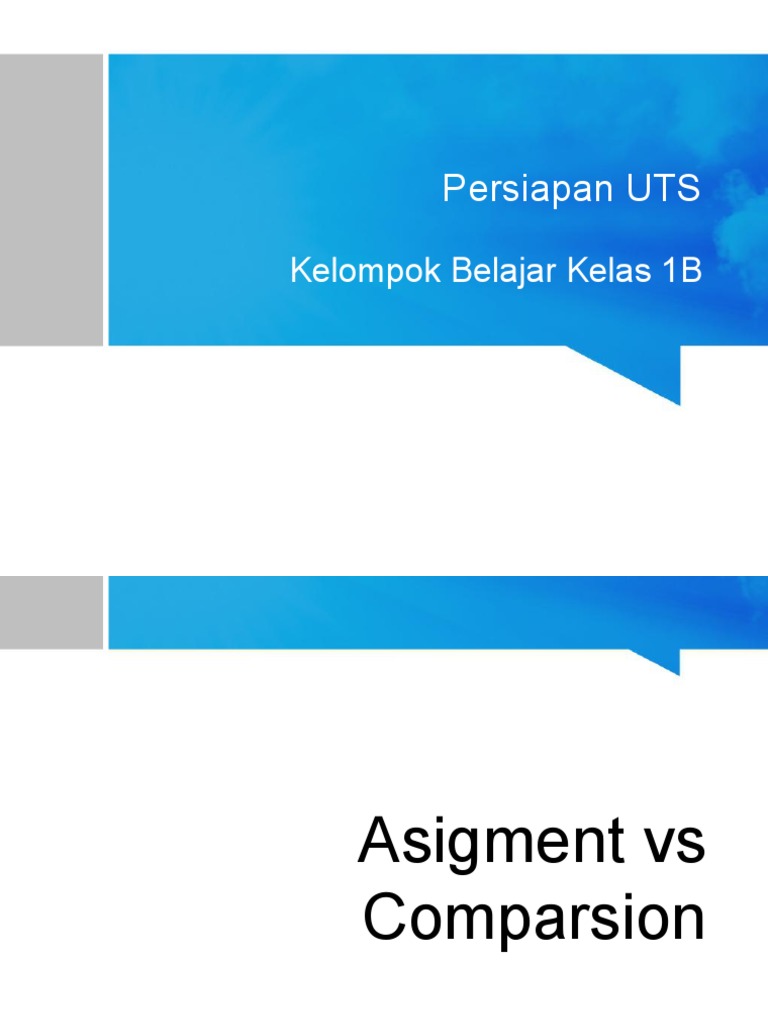 Persiapan UTS

Kelompok Belajar Kelas 1B

Asigment vs Comparsion